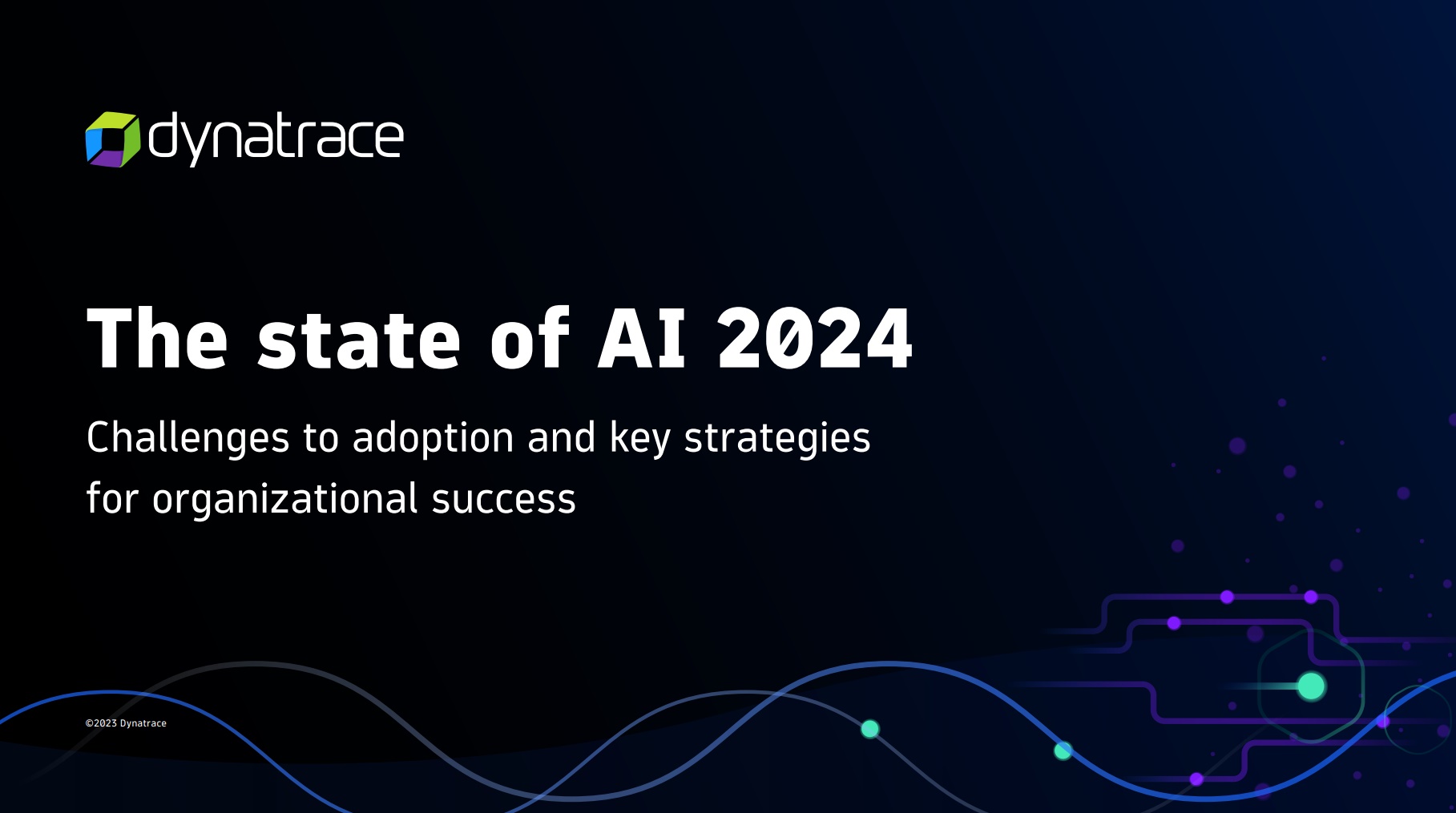 dynatrace

The state of AI 2024

Challenges to adoption and key strategies for organizational success

©2023 Dynatrace